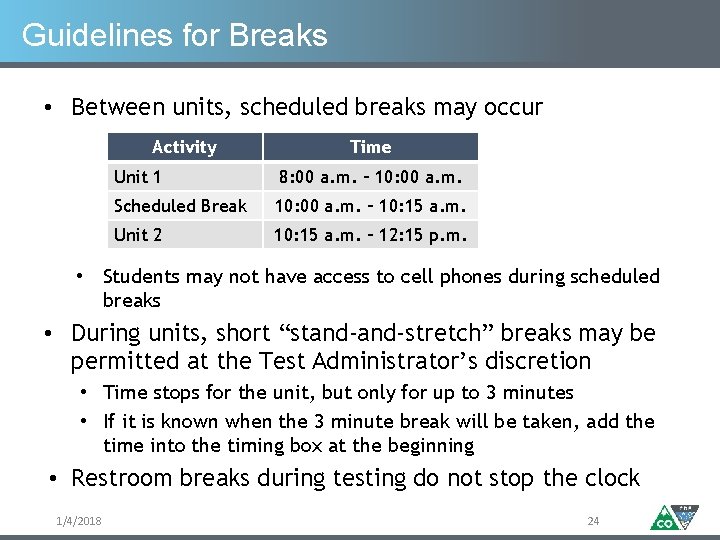 Guidelines for Breaks

• Between units, scheduled breaks may occur

| Activity | Time |
|---|---|
| Unit 1 | 8:00 a.m. – 10:00 a.m. |
| Scheduled Break | 10:00 a.m. – 10:15 a.m. |
| Unit 2 | 10:15 a.m. – 12:15 p.m. |

• Students may not have access to cell phones during scheduled breaks

• During units, short “stand-and-stretch” breaks may be permitted at the Test Administrator’s discretion

• Time stops for the unit, but only for up to 3 minutes

• If it is known when the 3 minute break will be taken, add the time into the timing box at the beginning

• Restroom breaks during testing do not stop the clock

1/4/2018

24

CO